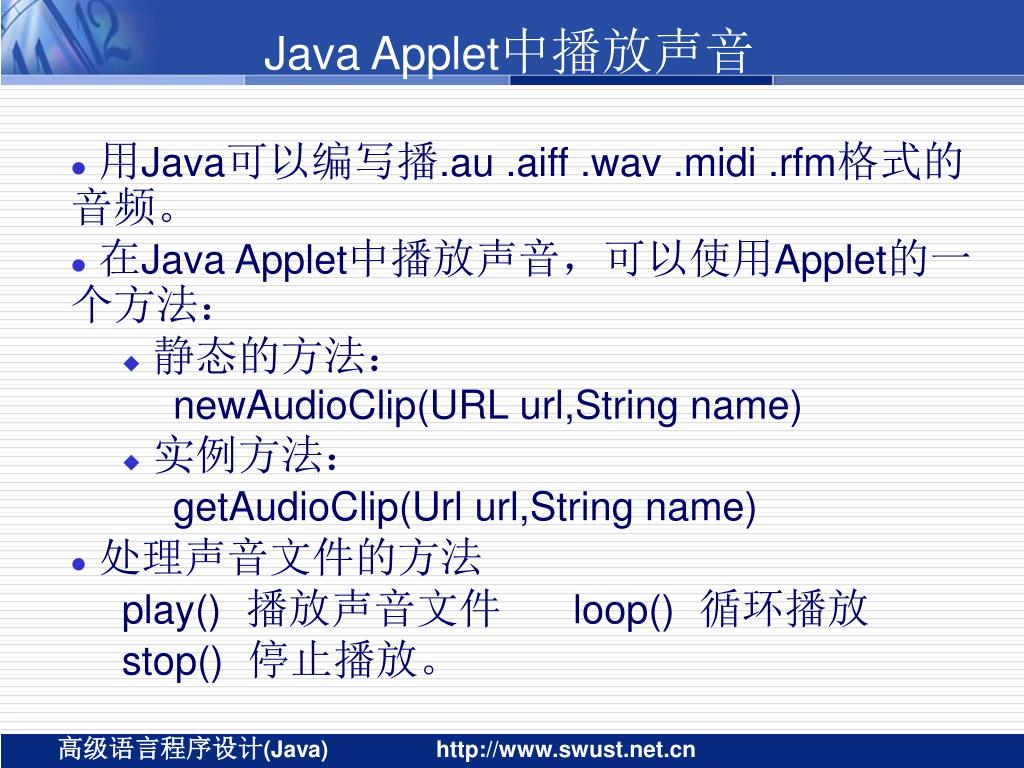 Java Applet中播放声音

● 用Java可以编写播.au .aiff .wav .midi .rfm格式的音频。

● 在Java Applet中播放声音，可以使用Applet的一个方法：

◆ 静态的方法：

newAudioClip(URL url,String name)

◆ 实例方法：

getAudioClip(Url url,String name)

● 处理声音文件的方法

play() 播放声音文件 loop() 循环播放

stop() 停止播放。

高级语言程序设计(Java) http://www.swust.net.cn